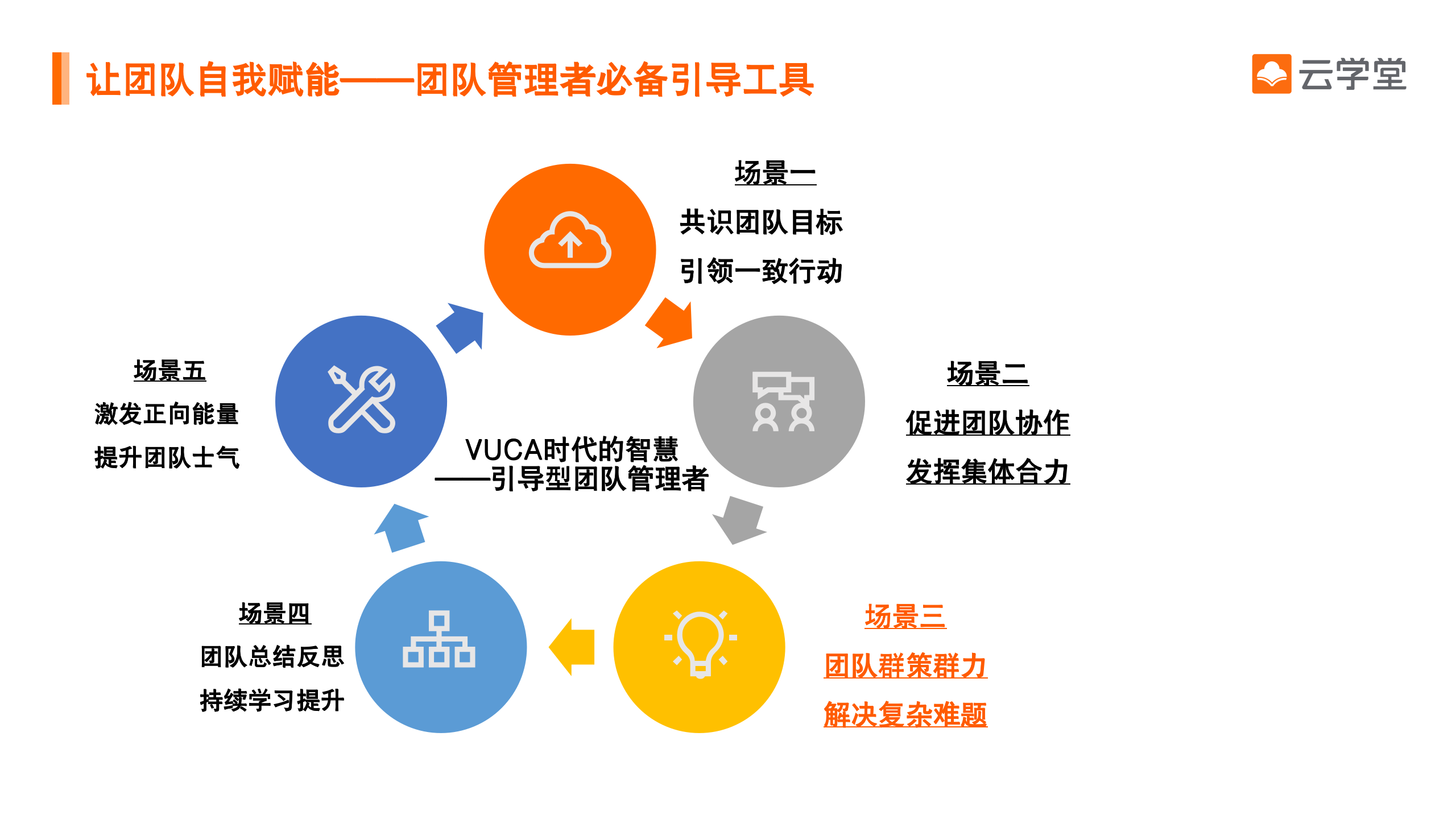 让团队自我赋能——团队管理者必备引导工具

云学堂

场景一
共识团队目标
引领一致行动

场景二
促进团队协作
发挥集体合力

场景三
团队群策群力
解决复杂难题

场景四
团队总结反思
持续学习提升

场景五
激发正向能量
提升团队士气

VUCA时代的智慧
——引导型团队管理者